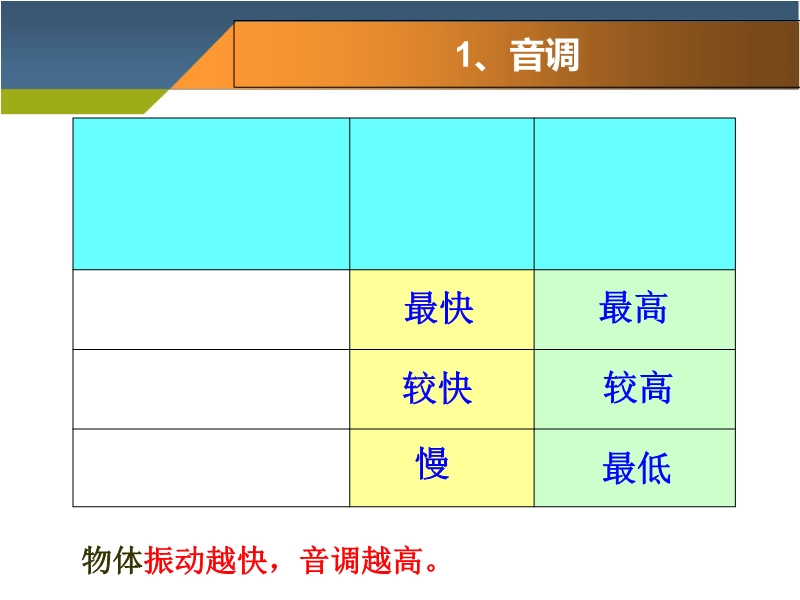 1、音调

| | | |
|---|---|---|
| | 最快 | 最高 |
| | 较快 | 较高 |
| | 慢 | 最低 |

物体振动越快，音调越高。